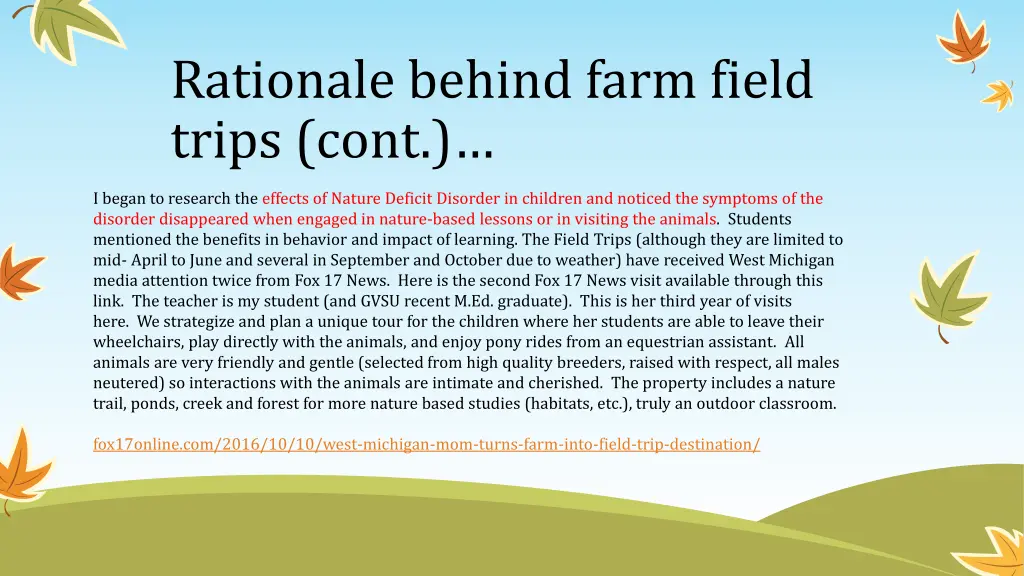 Rationale behind farm field trips (cont.)…

I began to research the effects of Nature Deficit Disorder in children and noticed the symptoms of the disorder disappeared when engaged in nature-based lessons or in visiting the animals. Students mentioned the benefits in behavior and impact of learning. The Field Trips (although they are limited to mid- April to June and several in September and October due to weather) have received West Michigan media attention twice from Fox 17 News. Here is the second Fox 17 News visit available through this link. The teacher is my student (and GVSU recent M.Ed. graduate). This is her third year of visits here. We strategize and plan a unique tour for the children where her students are able to leave their wheelchairs, play directly with the animals, and enjoy pony rides from an equestrian assistant. All animals are very friendly and gentle (selected from high quality breeders, raised with respect, all males neutered) so interactions with the animals are intimate and cherished. The property includes a nature trail, ponds, creek and forest for more nature based studies (habitats, etc.), truly an outdoor classroom.

fox17online.com/2016/10/10/west-michigan-mom-turns-farm-into-field-trip-destination/